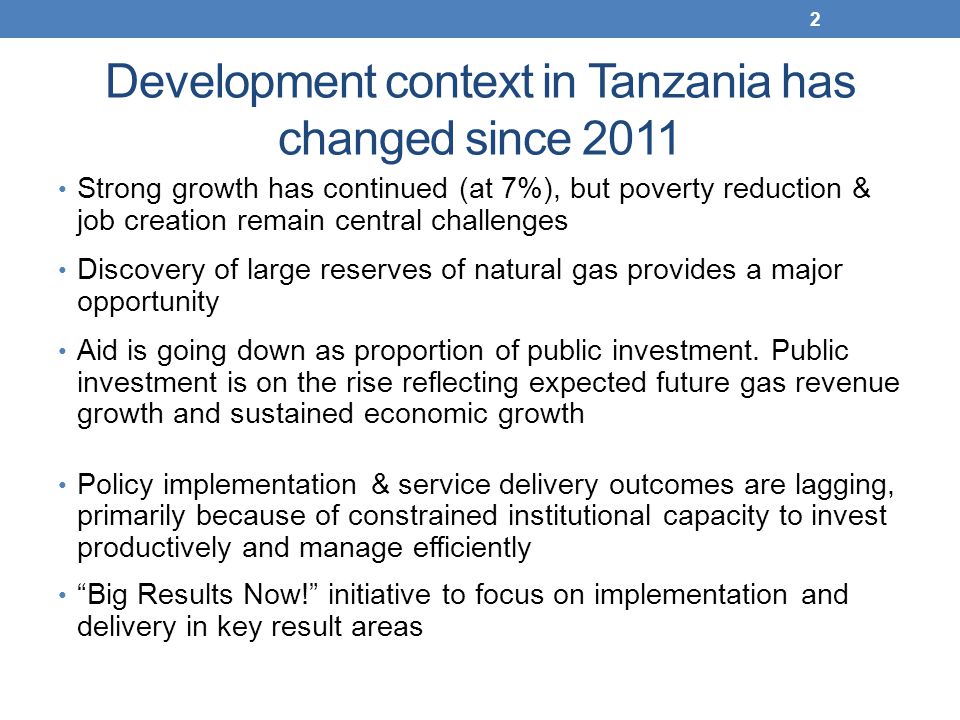 2

Development context in Tanzania has changed since 2011

• Strong growth has continued (at 7%), but poverty reduction & job creation remain central challenges

• Discovery of large reserves of natural gas provides a major opportunity

• Aid is going down as proportion of public investment. Public investment is on the rise reflecting expected future gas revenue growth and sustained economic growth

• Policy implementation & service delivery outcomes are lagging, primarily because of constrained institutional capacity to invest productively and manage efficiently

• “Big Results Now!” initiative to focus on implementation and delivery in key result areas